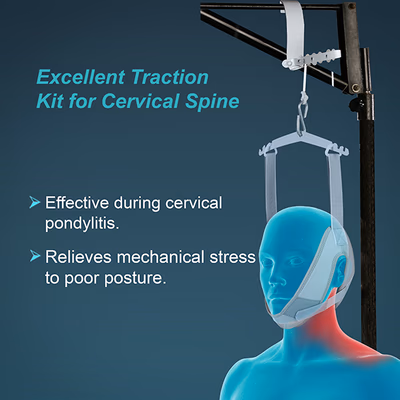 Excellent Traction Kit for Cervical Spine

➤ Effective during cervical pondylitis.

➤ Relieves mechanical stress to poor posture.